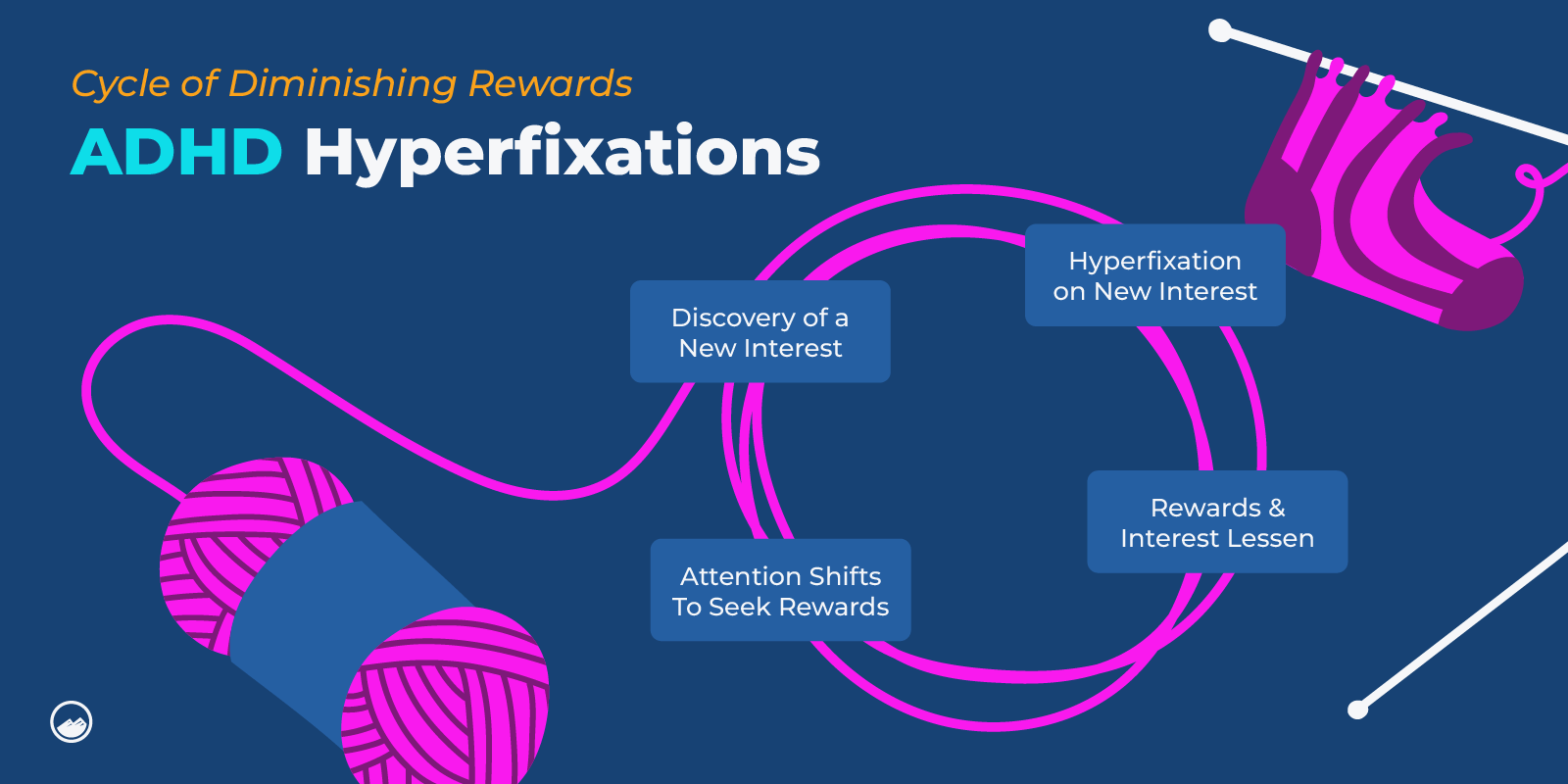 Cycle of Diminishing Rewards

ADHD Hyperfixations

Discovery of a New Interest

Hyperfixation on New Interest

Rewards & Interest Lessen

Attention Shifts To Seek Rewards